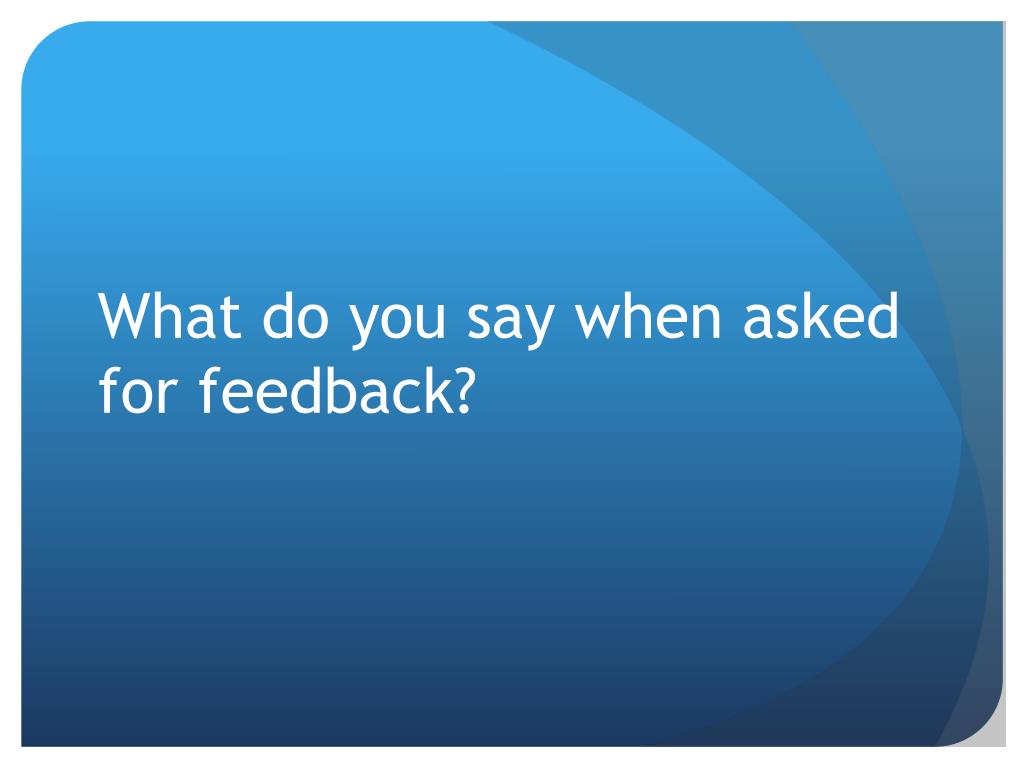 What do you say when asked for feedback?